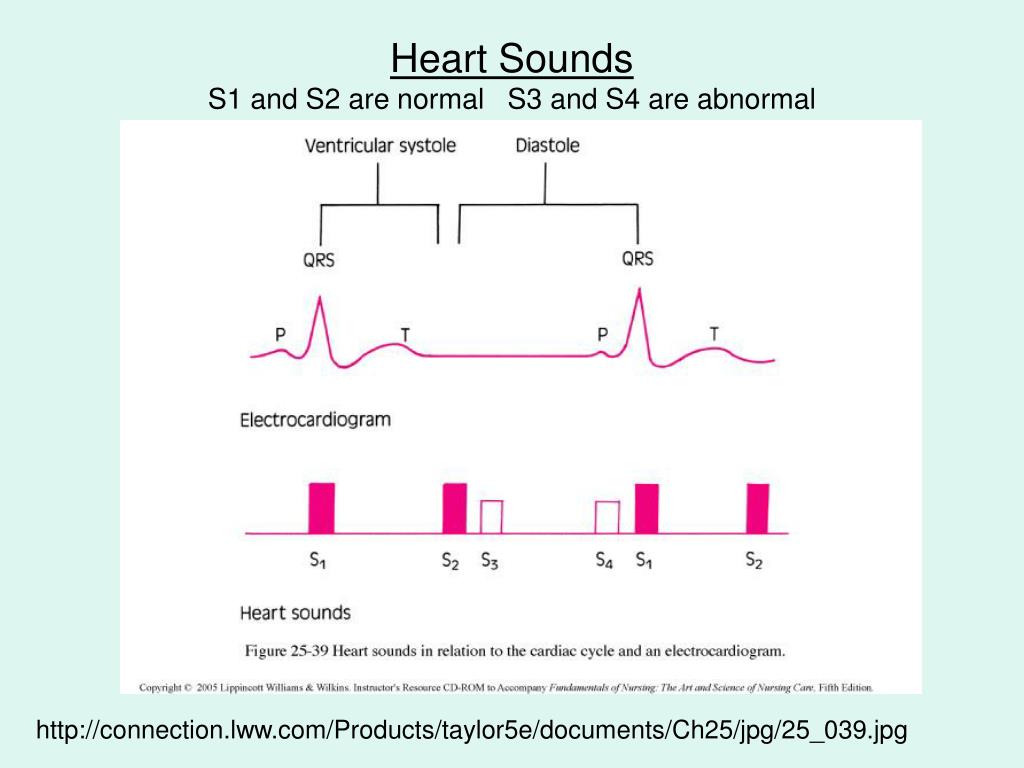 Heart Sounds
S1 and S2 are normal S3 and S4 are abnormal

Ventricular systole

Diastole

QRS

QRS

P

T

P

T

Electrocardiogram

$S_1$

$S_2$

$S_3$

$S_4$

$S_1$

$S_2$

Heart sounds

Figure 25-39 Heart sounds in relation to the cardiac cycle and an electrocardiogram.

Copyright © 2005 Lippincott Williams & Wilkins. Instructor's Resource CD-ROM to Accompany Fundamentals of Nursing: The Art and Science of Nursing Care, Fifth Edition.

http://connection.lww.com/Products/taylor5e/documents/Ch25/jpg/25_039.jpg